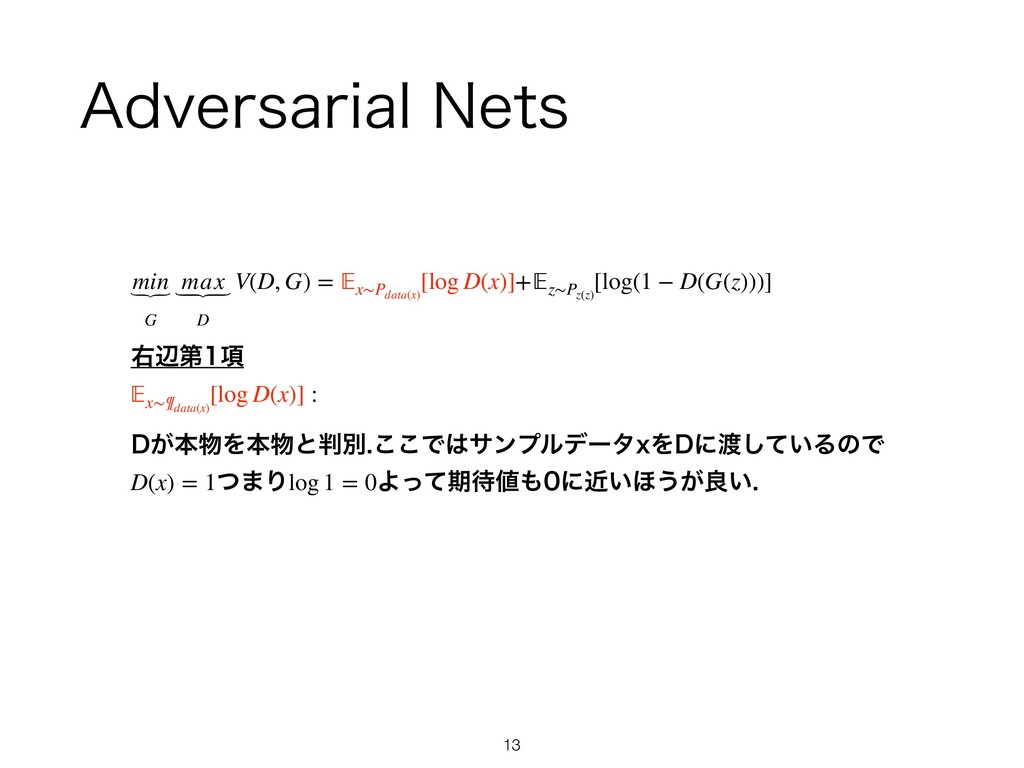 Adversarial Nets

$\underbrace{min}_{G} \underbrace{max}_{D} V(D, G) = \mathbb{E}_{x \sim P_{data(x)}}[\log D(x)] + \mathbb{E}_{z \sim P_{z(z)}}[\log(1 - D(G(z)))]$

右辺第1項

$\mathbb{E}_{x \sim ¶_{data(x)}}[\log D(x)]$ :

Dが本物を本物と判別.ここではサンプルデータxをDに渡しているので $D(x) = 1$つまり$\log 1 = 0$よって期待値も0に近いほうが良い.

13